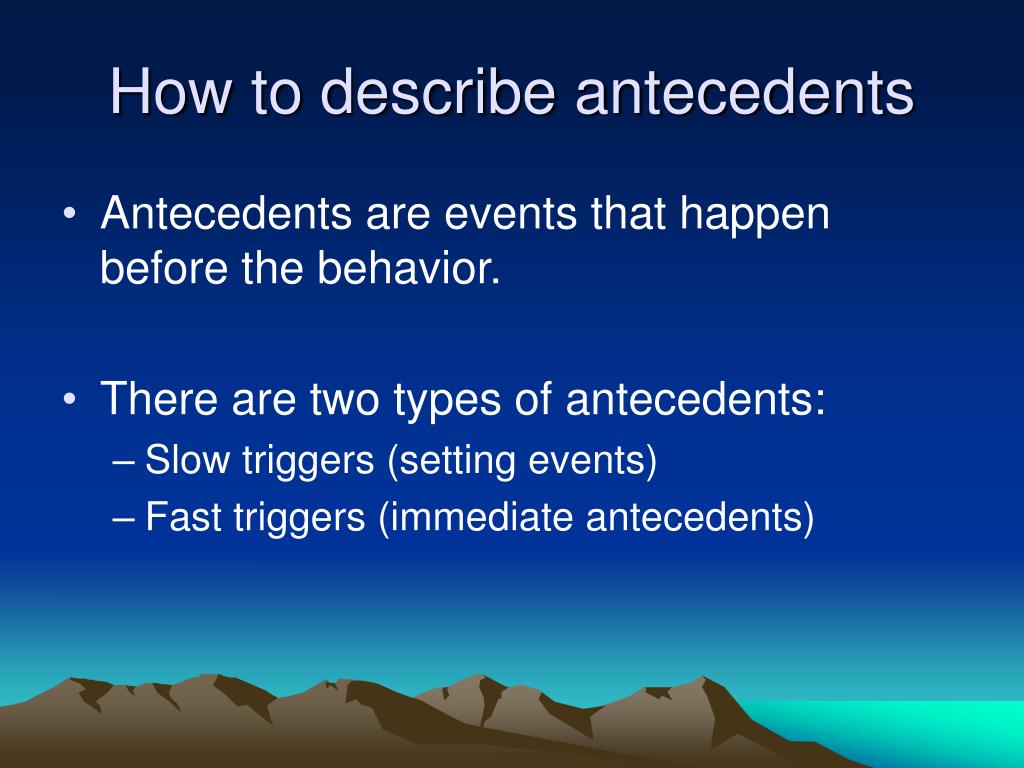 How to describe antecedents

• Antecedents are events that happen before the behavior.

• There are two types of antecedents:
– Slow triggers (setting events)
– Fast triggers (immediate antecedents)